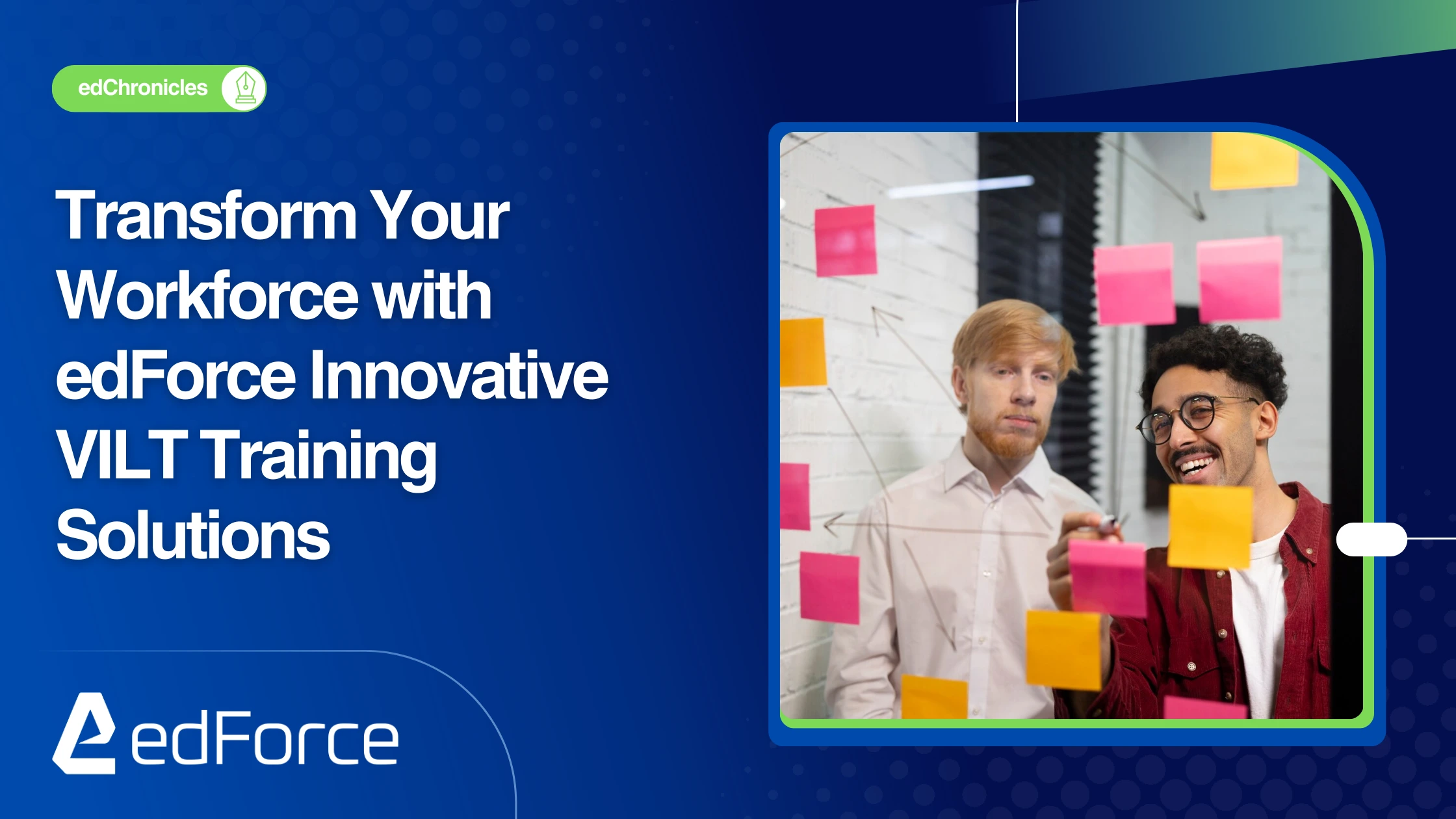 edChronicles

Transform Your Workforce with edForce Innovative VILT Training Solutions

edForce